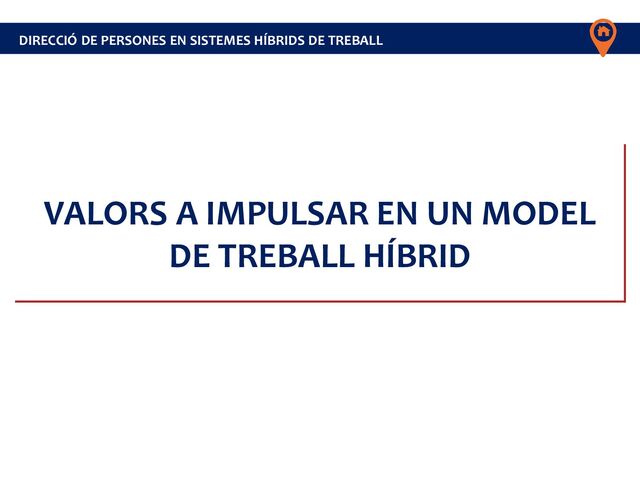 DIRECCIÓ DE PERSONES EN SISTEMES HÍBRIDS DE TREBALL

VALORS A IMPULSAR EN UN MODEL DE TREBALL HÍBRID